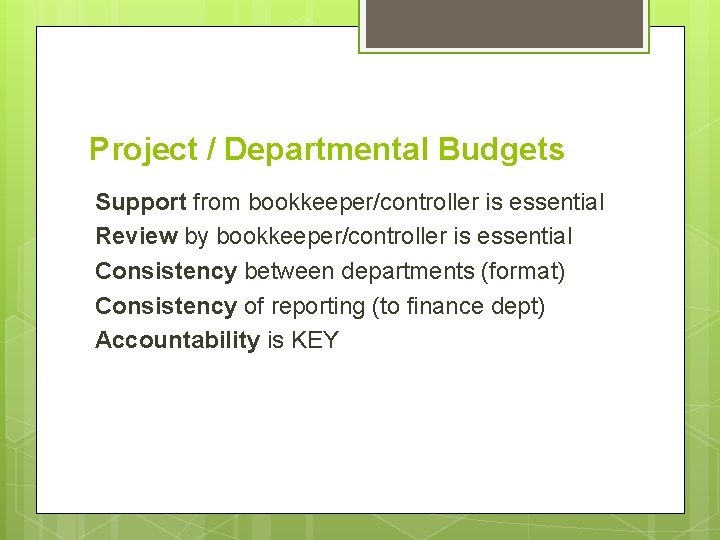 Project / Departmental Budgets

Support from bookkeeper/controller is essential
Review by bookkeeper/controller is essential
Consistency between departments (format)
Consistency of reporting (to finance dept)
Accountability is KEY